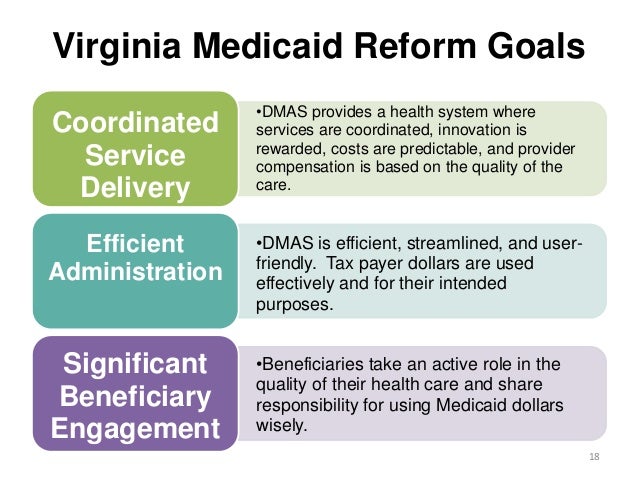 Virginia Medicaid Reform Goals

Coordinated Service Delivery

•DMAS provides a health system where services are coordinated, innovation is rewarded, costs are predictable, and provider compensation is based on the quality of the care.

Efficient Administration

•DMAS is efficient, streamlined, and user-friendly. Tax payer dollars are used effectively and for their intended purposes.

Significant Beneficiary Engagement

•Beneficiaries take an active role in the quality of their health care and share responsibility for using Medicaid dollars wisely.

18